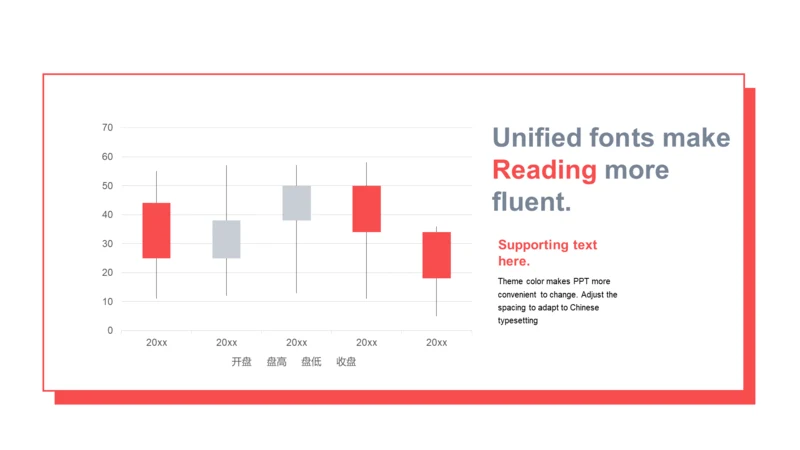 70
60
50
40
30
20
10
0

20xx 20xx 20xx 20xx 20xx

开盘 盘高 盘低 收盘

Unified fonts make Reading more fluent.

Supporting text here.

Theme color makes PPT more convenient to change. Adjust the spacing to adapt to Chinese typesetting